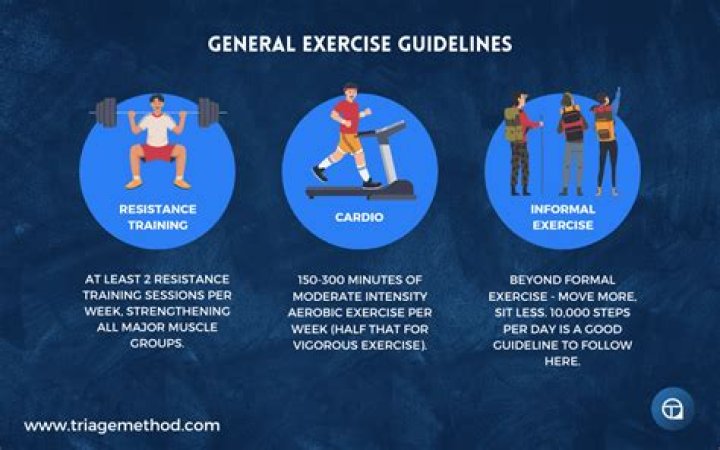 GENERAL EXERCISE GUIDELINES

RESISTANCE TRAINING

AT LEAST 2 RESISTANCE TRAINING SESSIONS PER WEEK, STRENGTHENING ALL MAJOR MUSCLE GROUPS.

CARDIO

150-300 MINUTES OF MODERATE INTENSITY AEROBIC EXERCISE PER WEEK (HALF THAT FOR VIGOROUS EXERCISE).

INFORMAL EXERCISE

BEYOND FORMAL EXERCISE - MOVE MORE. SIT LESS. 10,000 STEPS PER DAY IS A GOOD GUIDELINE TO FOLLOW HERE.

www.triagemethod.com